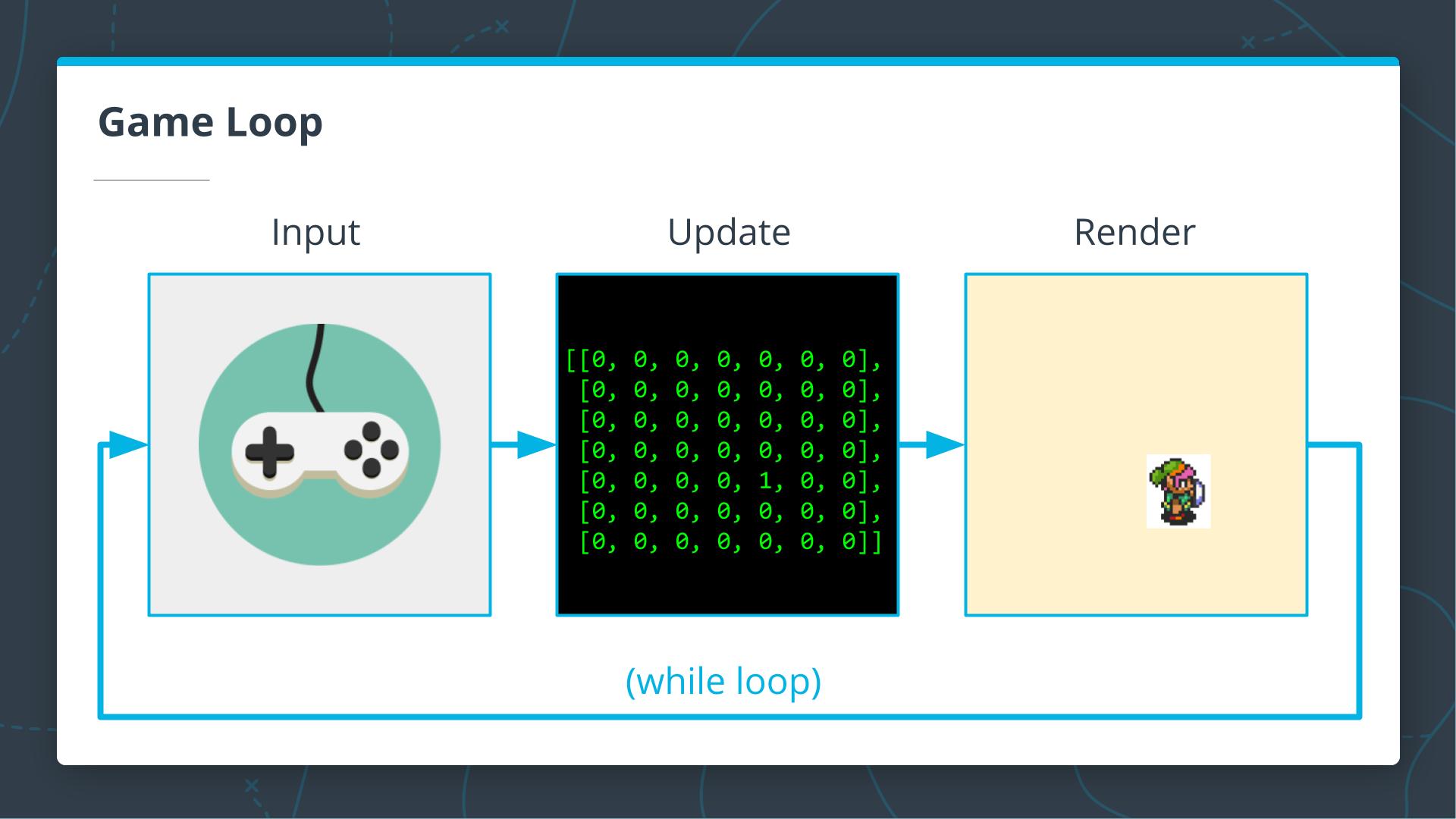 Game Loop

Input

Update

Render

[[0, 0, 0, 0, 0, 0, 0],
[0, 0, 0, 0, 0, 0, 0],
[0, 0, 0, 0, 0, 0, 0],
[0, 0, 0, 0, 0, 0, 0],
[0, 0, 0, 0, 1, 0, 0],
[0, 0, 0, 0, 0, 0, 0],
[0, 0, 0, 0, 0, 0, 0]]

(while loop)